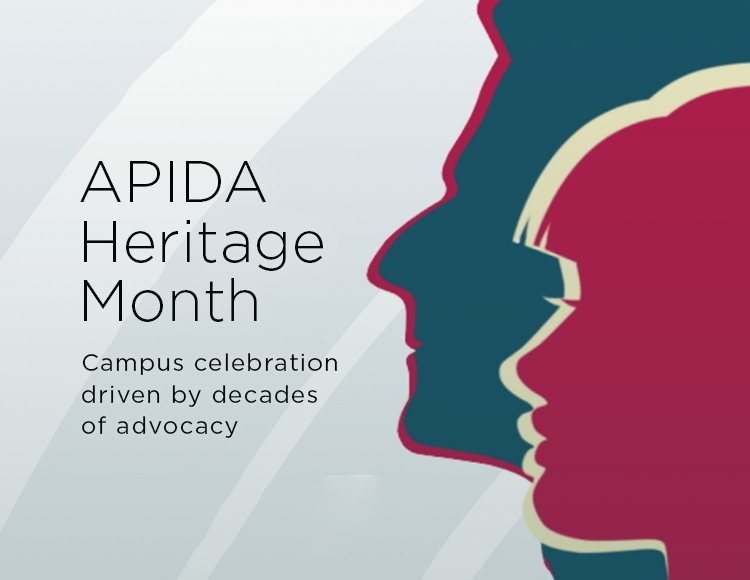 APIDA Heritage Month

Campus celebration driven by decades of advocacy